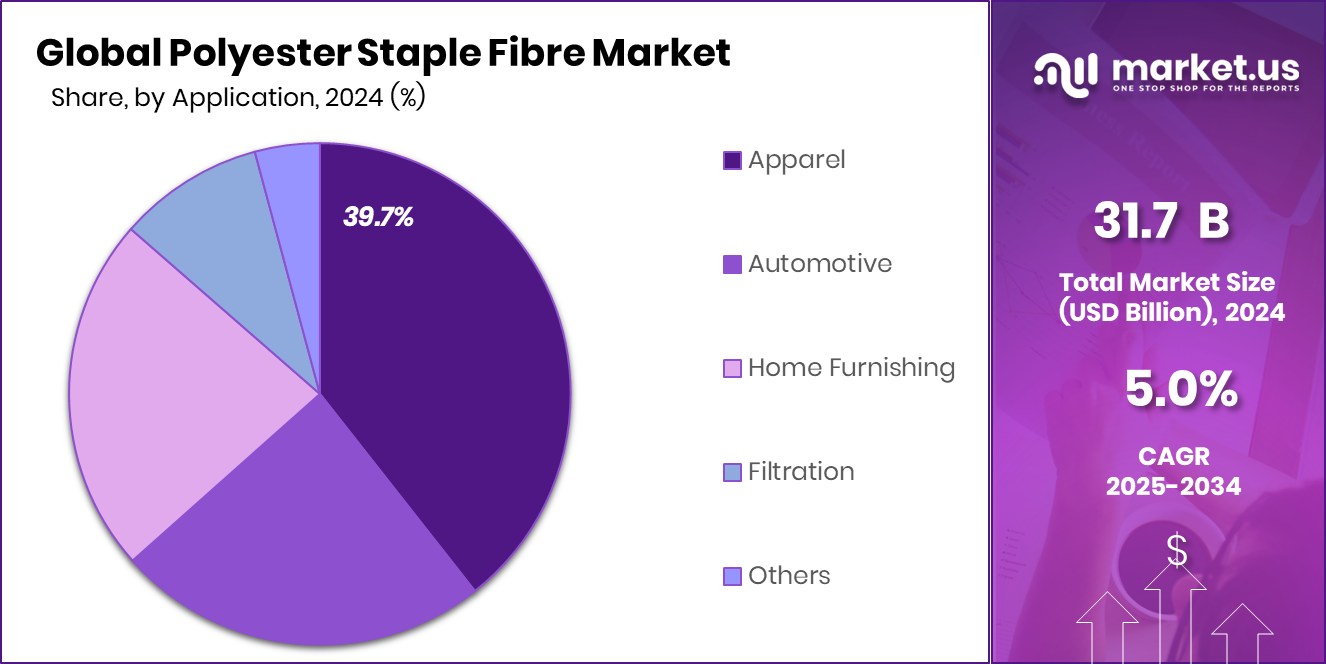 Global Polyester Staple Fibre Market
Share, by Application, 2024 (%)

39.7%

Apparel

Automotive

Home Furnishing

Filtration

Others

market.us
ONE STOP SHOP FOR THE REPORTS

31.7 B
Total Market Size (USD Billion), 2024

5.0%
CAGR
2025-2034

$